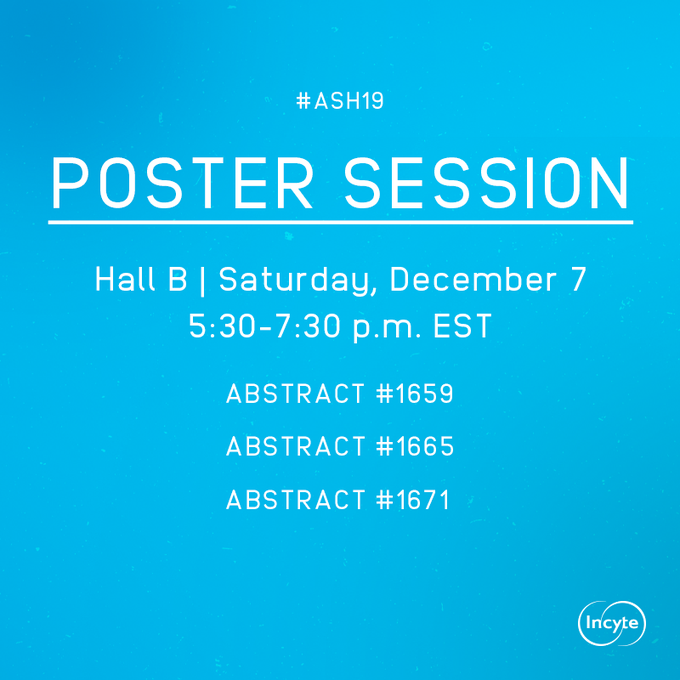 #ASH19

POSTER SESSION

Hall B | Saturday, December 7
5:30-7:30 p.m. EST

ABSTRACT #1659

ABSTRACT #1665

ABSTRACT #1671

Incyte